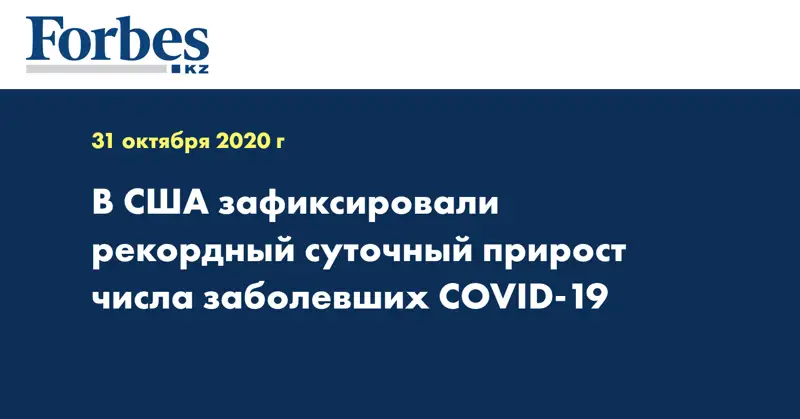 Forbes
KZ

31 октября 2020 г

В США зафиксировали рекордный суточный прирост числа заболевших COVID-19